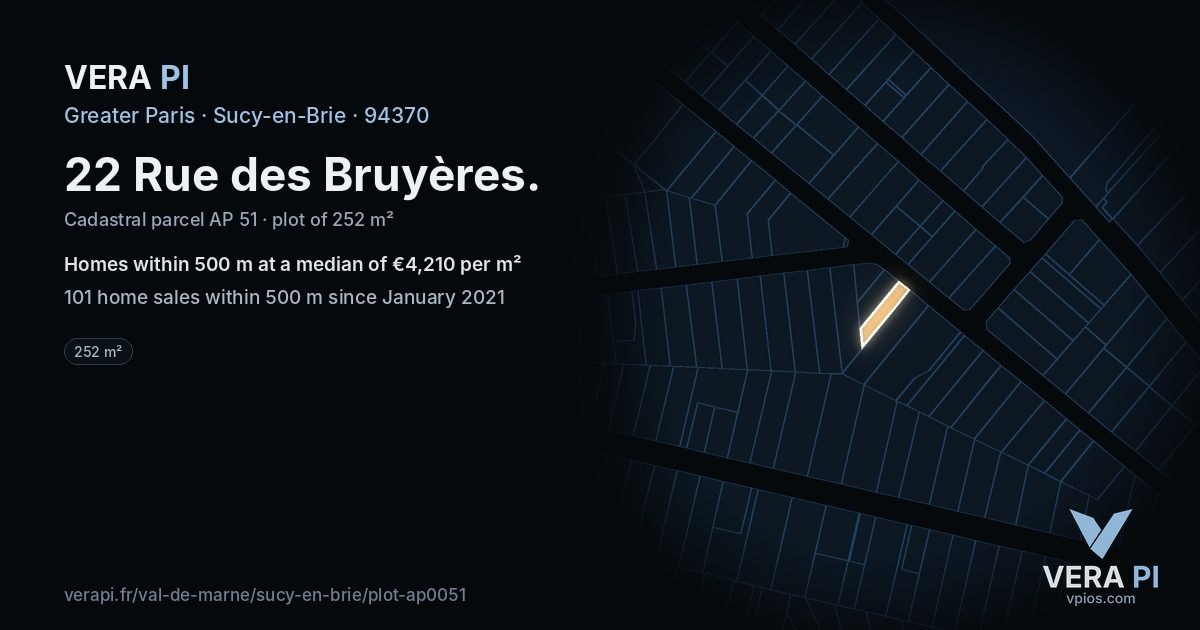 VERA PI

Greater Paris · Sucy-en-Brie · 94370

22 Rue des Bruyères.

Cadastral parcel AP 51 · plot of 252 m²

Homes within 500 m at a median of €4,210 per m²

101 home sales within 500 m since January 2021

252 m²

verapi.fr/val-de-marne/sucy-en-brie/plot-ap0051

VERA PI
vpios.com